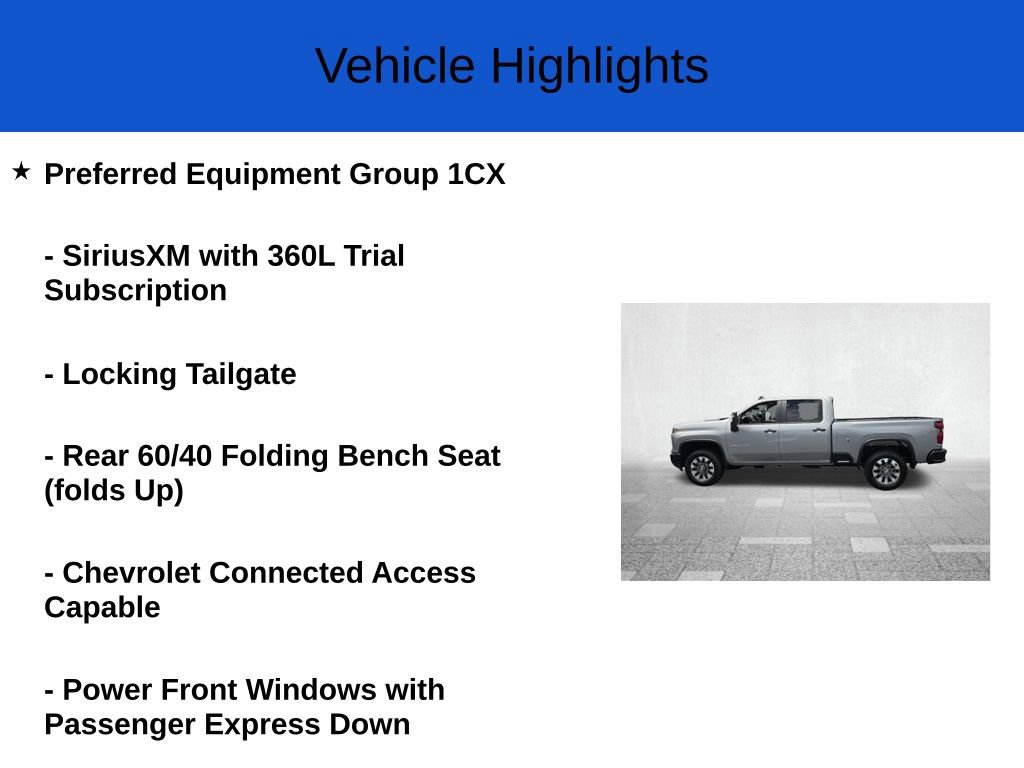 Vehicle Highlights

★ Preferred Equipment Group 1CX

- SiriusXM with 360L Trial Subscription

- Locking Tailgate

- Rear 60/40 Folding Bench Seat (folds Up)

- Chevrolet Connected Access Capable

- Power Front Windows with Passenger Express Down